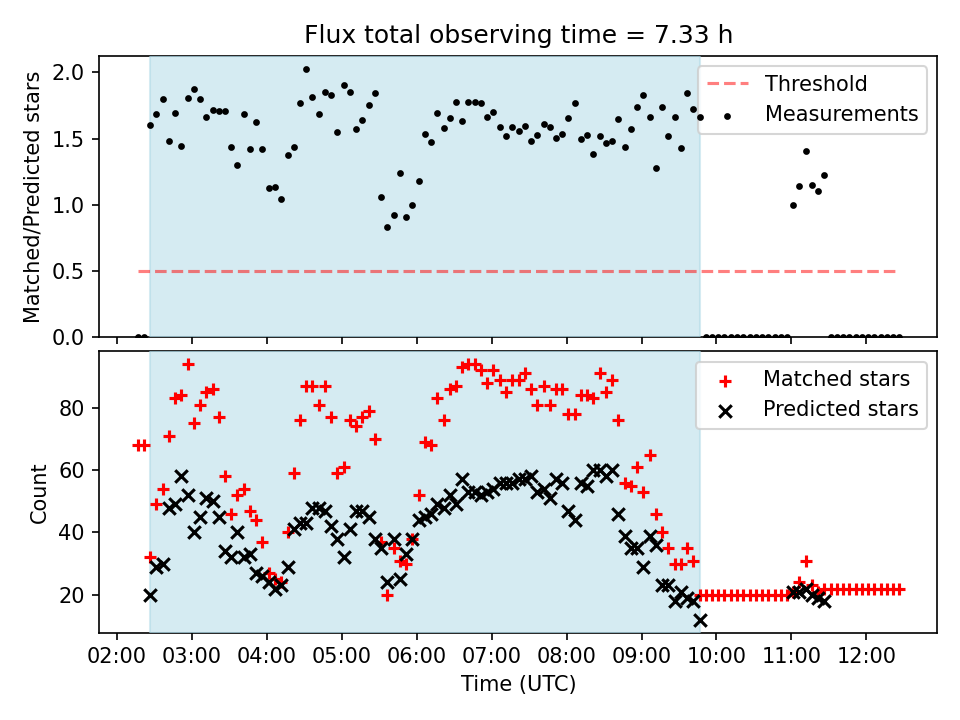 Flux total observing time = 7.33 h

Matched/Predicted stars

2.0
1.5
1.0
0.5
0.0

Threshold
Measurements

Count

80
60
40
20

Matched stars
Predicted stars

02:00 03:00 04:00 05:00 06:00 07:00 08:00 09:00 10:00 11:00 12:00

Time (UTC)